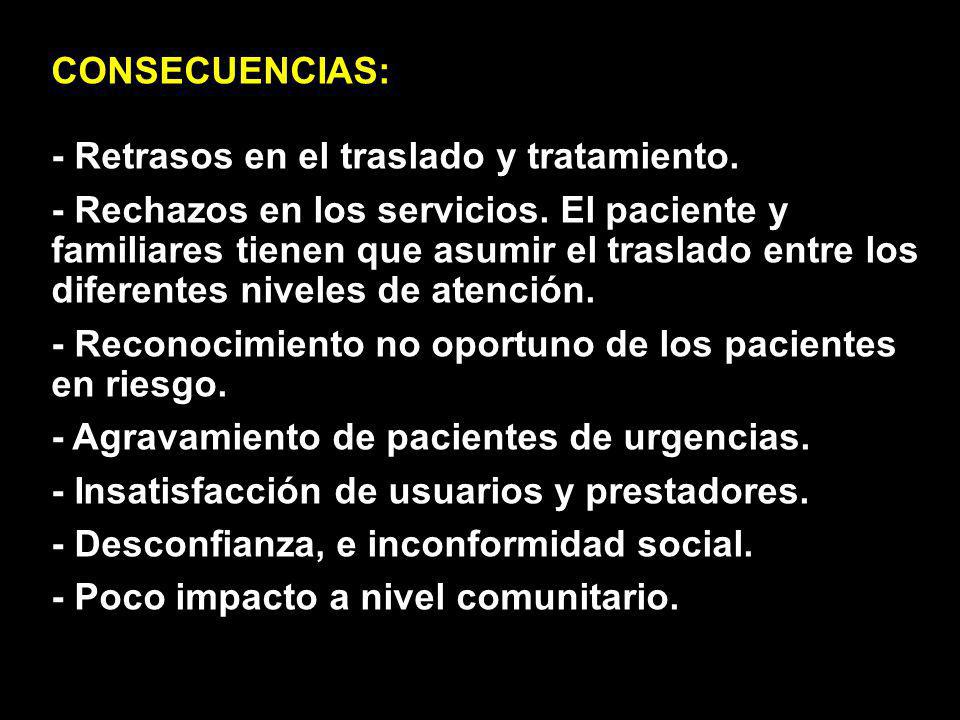 CONSECUENCIAS:

- Retrasos en el traslado y tratamiento.

- Rechazos en los servicios. El paciente y familiares tienen que asumir el traslado entre los diferentes niveles de atención.

- Reconocimiento no oportuno de los pacientes en riesgo.

- Agravamiento de pacientes de urgencias.

- Insatisfacción de usuarios y prestadores.

- Desconfianza, e inconformidad social.

- Poco impacto a nivel comunitario.